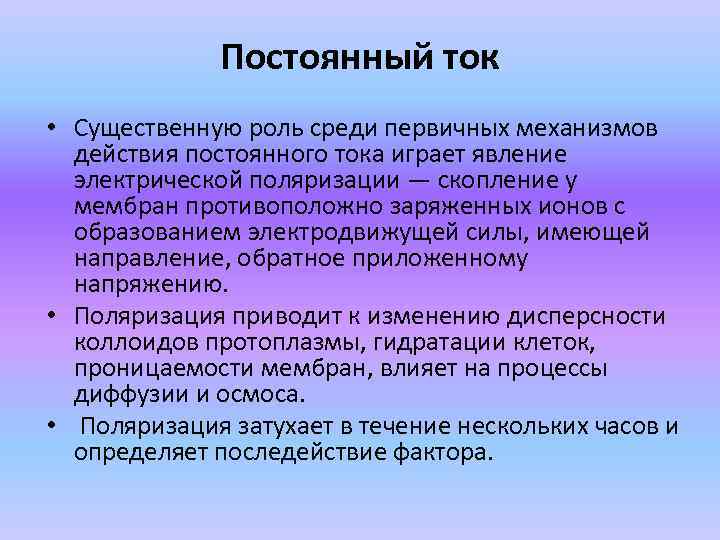 Постоянный ток

• Существенную роль среди первичных механизмов действия постоянного тока играет явление электрической поляризации — скопление у мембран противоположно заряженных ионов с образованием электродвижущей силы, имеющей направление, обратное приложенному напряжению.

• Поляризация приводит к изменению дисперсности коллоидов протоплазмы, гидратации клеток, проницаемости мембран, влияет на процессы диффузии и осмоса.

• Поляризация затухает в течение нескольких часов и определяет последействие фактора.